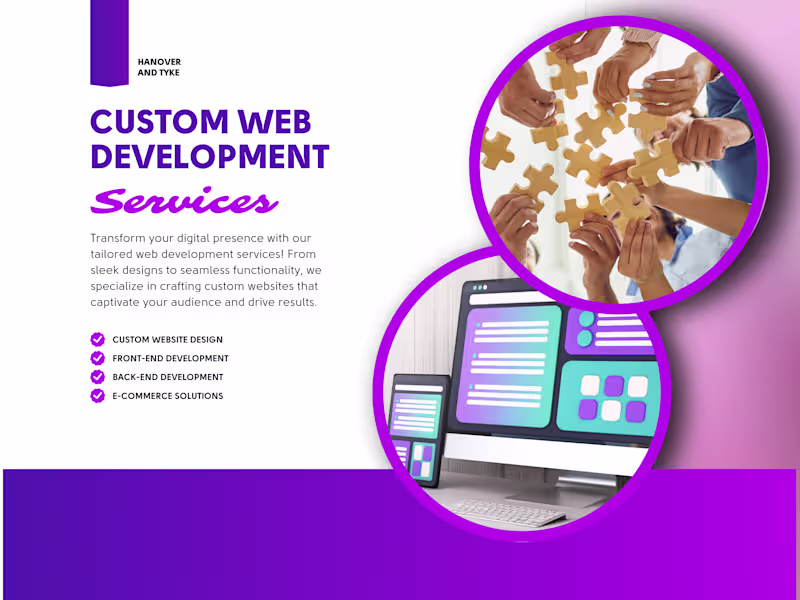 HANOVER AND TYKE

CUSTOM WEB DEVELOPMENT

Services

Transform your digital presence with our tailored web development services! From sleek designs to seamless functionality, we specialize in crafting custom websites that captivate your audience and drive results.

CUSTOM WEBSITE DESIGN
FRONT-END DEVELOPMENT
BACK-END DEVELOPMENT
E-COMMERCE SOLUTIONS